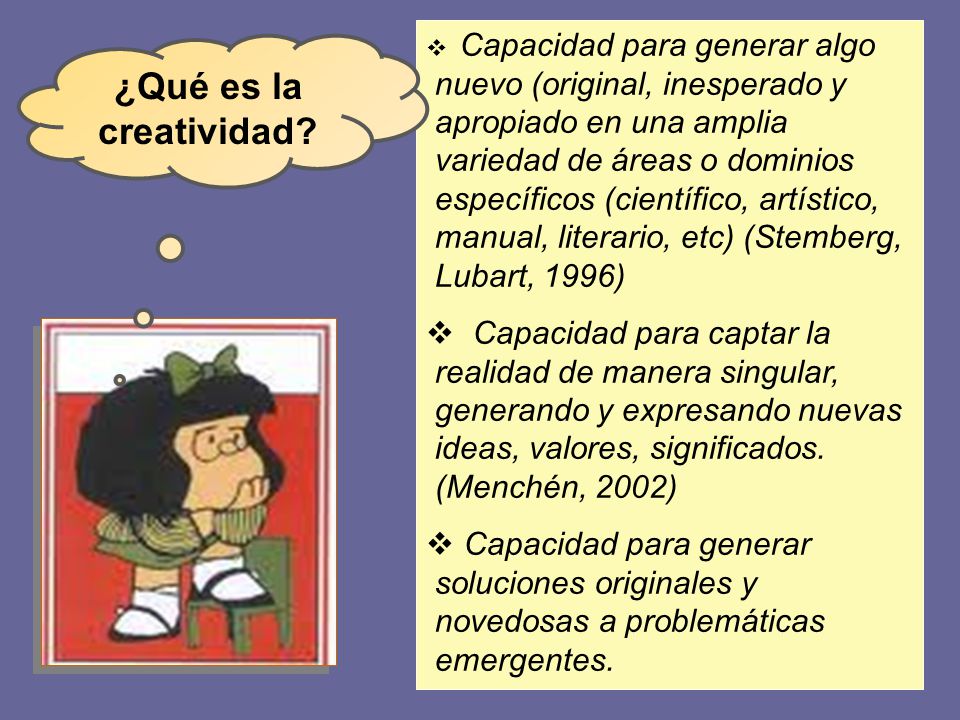 ¿Qué es la creatividad?

❖ Capacidad para generar algo nuevo (original, inesperado y apropiado en una amplia variedad de áreas o dominios específicos (científico, artístico, manual, literario, etc) (Stemberg, Lubart, 1996)

❖ Capacidad para captar la realidad de manera singular, generando y expresando nuevas ideas, valores, significados. (Menchén, 2002)

❖ Capacidad para generar soluciones originales y novedosas a problemáticas emergentes.